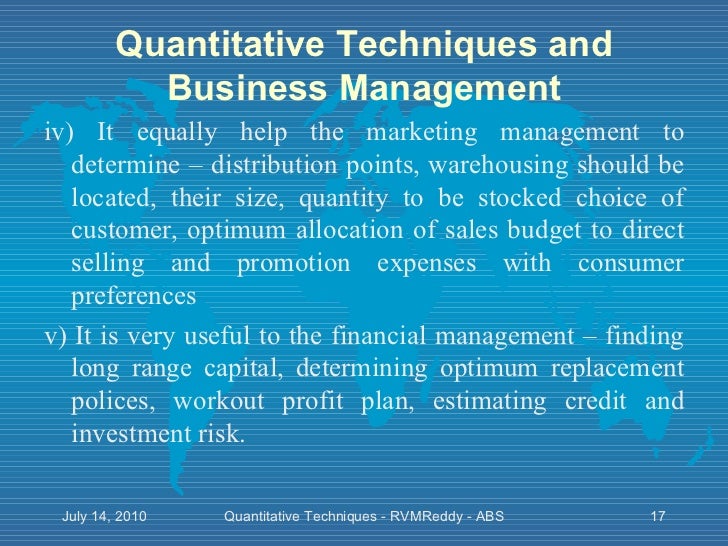 Quantitative Techniques and Business Management

iv) It equally help the marketing management to determine – distribution points, warehousing should be located, their size, quantity to be stocked choice of customer, optimum allocation of sales budget to direct selling and promotion expenses with consumer preferences

v) It is very useful to the financial management – finding long range capital, determining optimum replacement polices, workout profit plan, estimating credit and investment risk.

July 14, 2010 Quantitative Techniques - RVMReddy - ABS 17